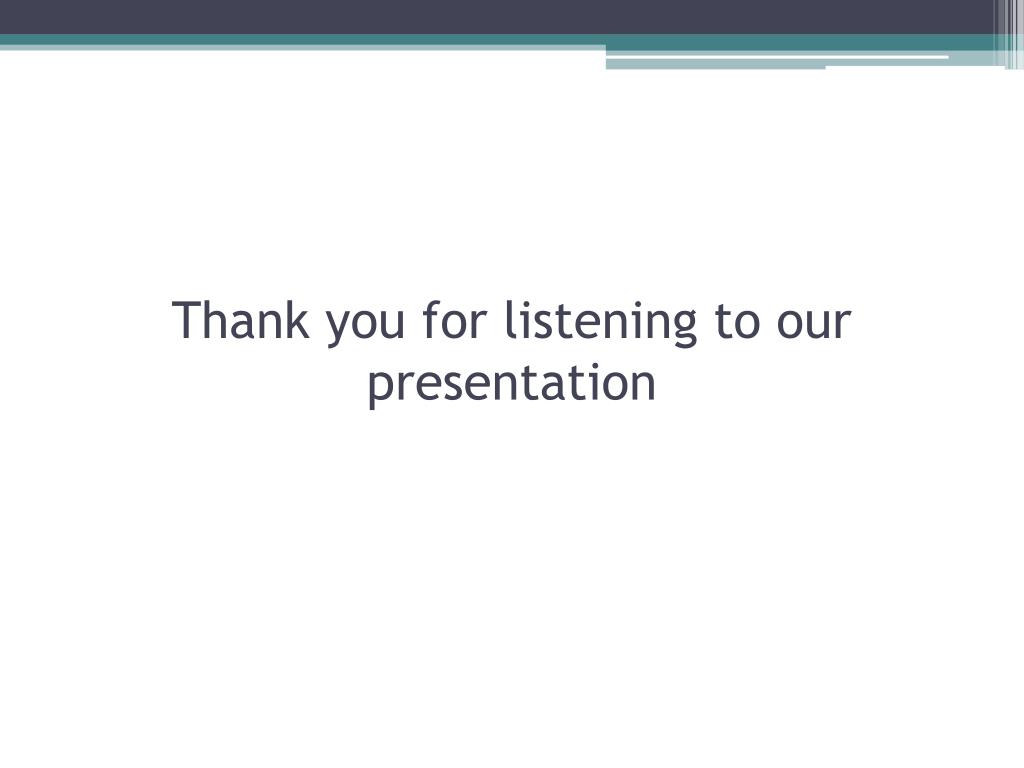 Thank you for listening to our presentation